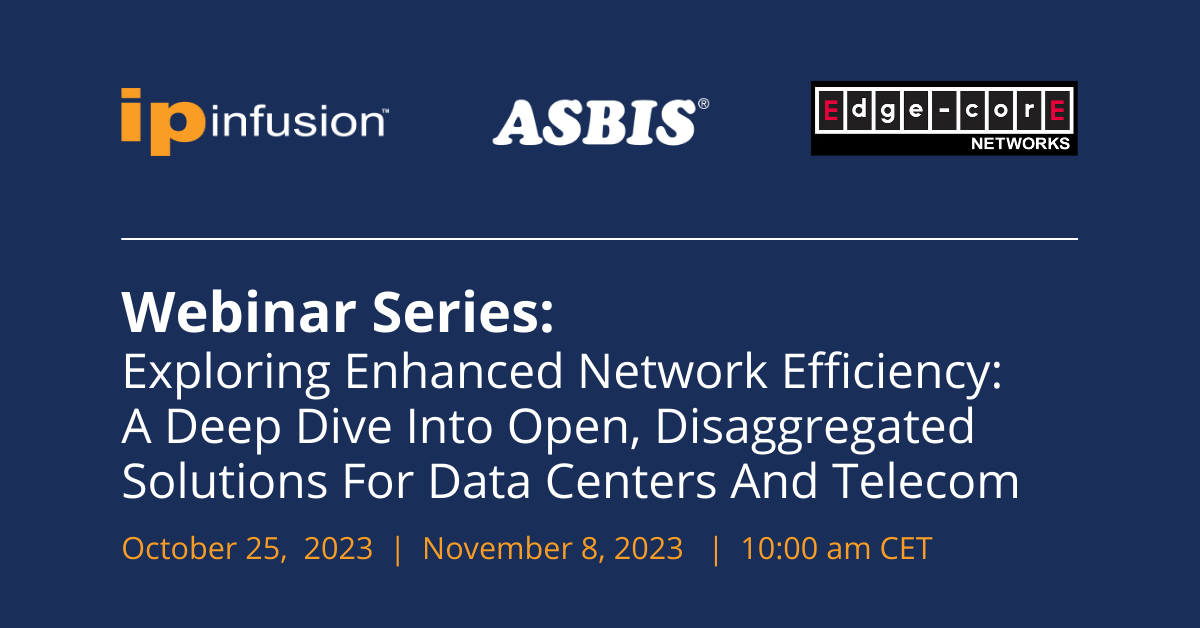 ip infusion™

ASBIS®

Edge-corE
NETWORKS

Webinar Series:
Exploring Enhanced Network Efficiency: A Deep Dive Into Open, Disaggregated Solutions For Data Centers And Telecom

October 25, 2023 | November 8, 2023 | 10:00 am CET